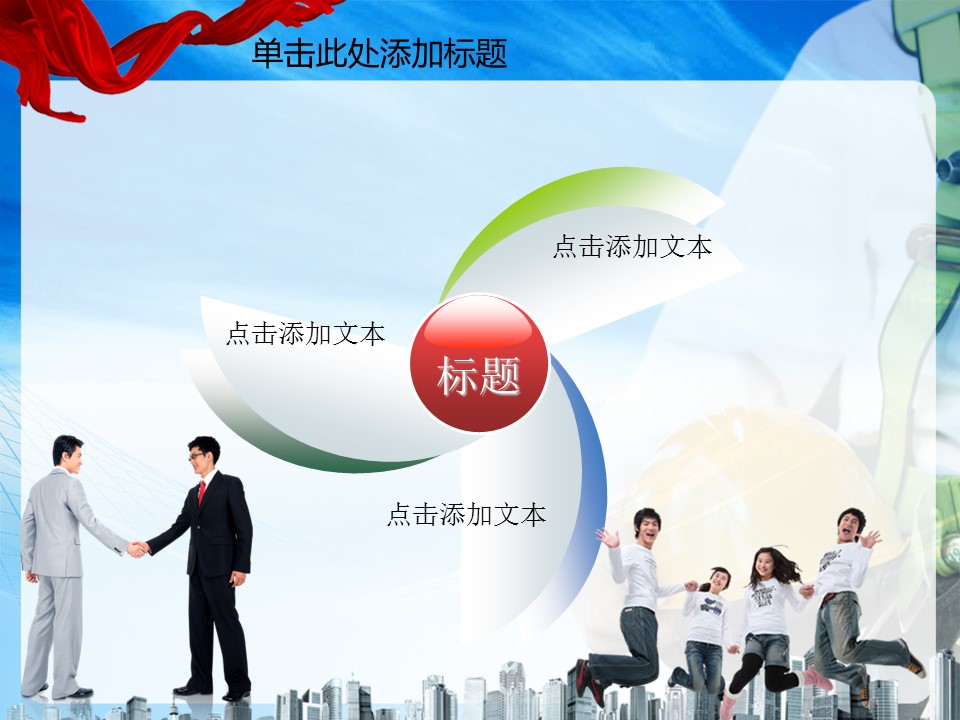 单击此处添加标题

点击添加文本

点击添加文本

标题

点击添加文本